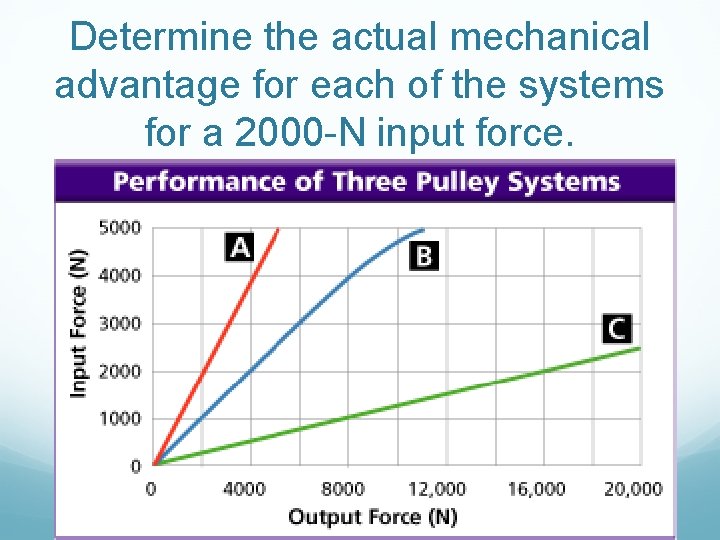 Determine the actual mechanical advantage for each of the systems for a 2000-N input force.

Performance of Three Pulley Systems

Input Force (N)

5000
4000
3000
2000
1000
0

A
B
C

0
4000
8000
12,000
16,000
20,000

Output Force (N)